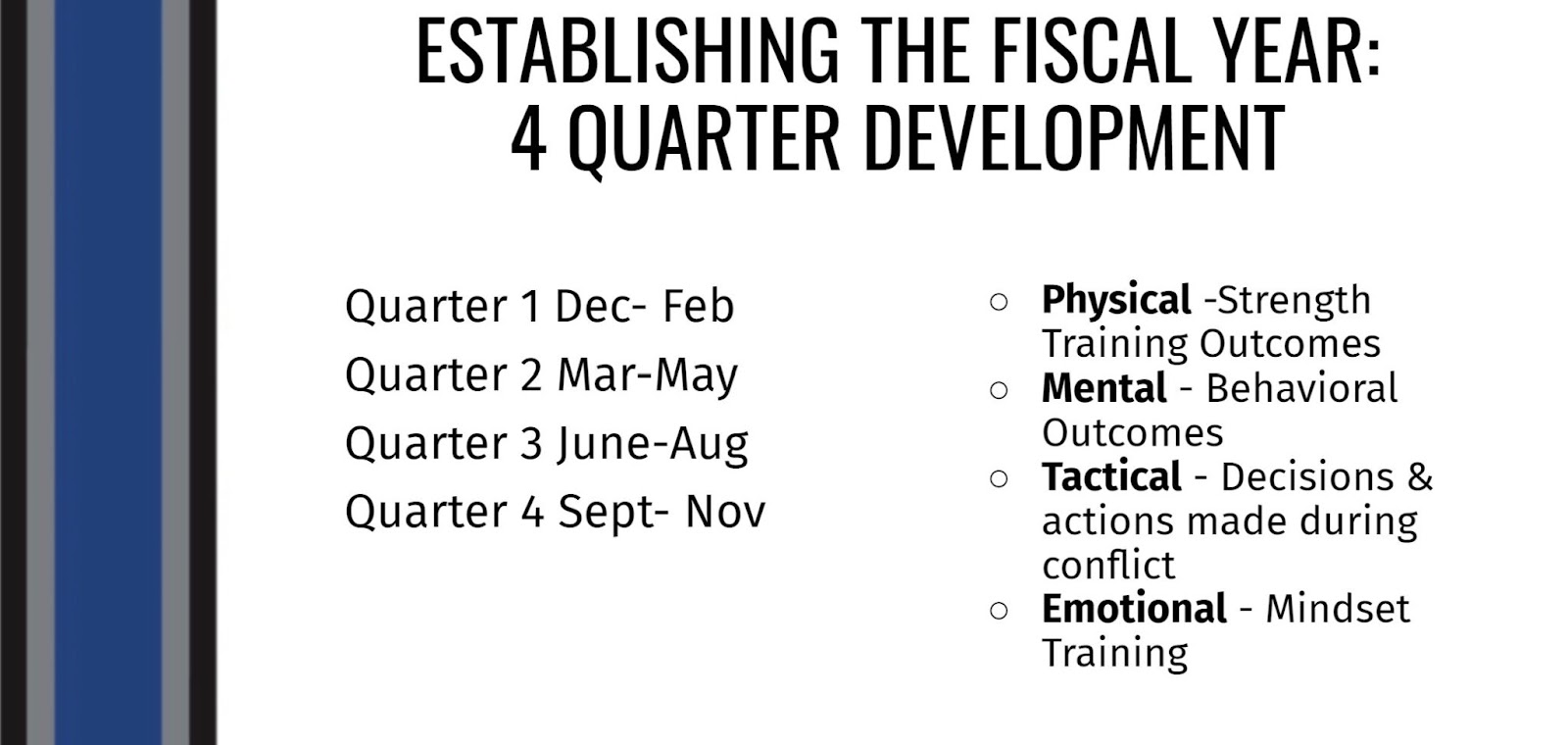 ESTABLISHING THE FISCAL YEAR:
4 QUARTER DEVELOPMENT

Quarter 1 Dec- Feb
Quarter 2 Mar-May
Quarter 3 June-Aug
Quarter 4 Sept- Nov

○ Physical -Strength Training Outcomes
○ Mental - Behavioral Outcomes
○ Tactical - Decisions & actions made during conflict
○ Emotional - Mindset Training